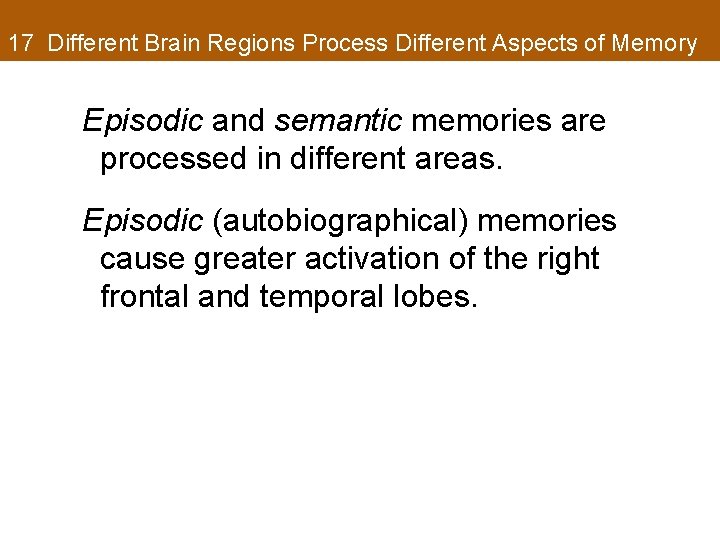 17 Different Brain Regions Process Different Aspects of Memory

Episodic and semantic memories are processed in different areas.

Episodic (autobiographical) memories cause greater activation of the right frontal and temporal lobes.